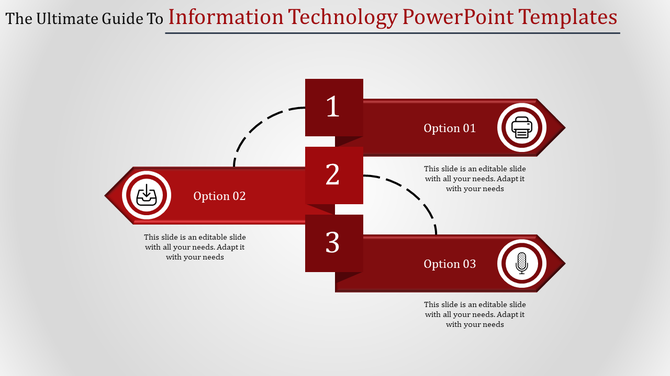 The Ultimate Guide To Information Technology PowerPoint Templates

1

Option 01

This slide is an editable slide with all your needs. Adapt it with your needs

2

Option 02

This slide is an editable slide with all your needs. Adapt it with your needs

3

Option 03

This slide is an editable slide with all your needs. Adapt it with your needs